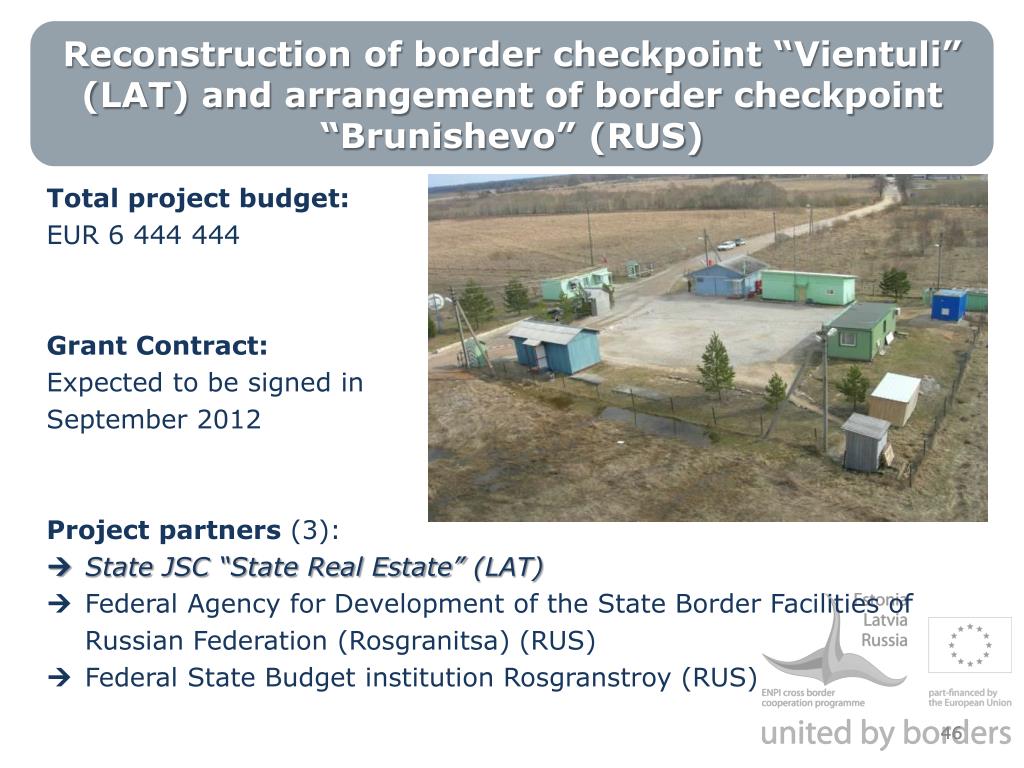 Reconstruction of border checkpoint “Vientuli” (LAT) and arrangement of border checkpoint “Brunishevo” (RUS)

Total project budget:
EUR 6 444 444

Grant Contract:
Expected to be signed in September 2012

Project partners (3):
➔ State JSC “State Real Estate” (LAT)
➔ Federal Agency for Development of the State Border Facilities of Russian Federation (Rosgranitsa) (RUS)
➔ Federal State Budget institution Rosgranstroy (RUS)

Estonia
Latvia
Russia
ENPI cross border cooperation programme
part-financed by the European Union
united by borders
46